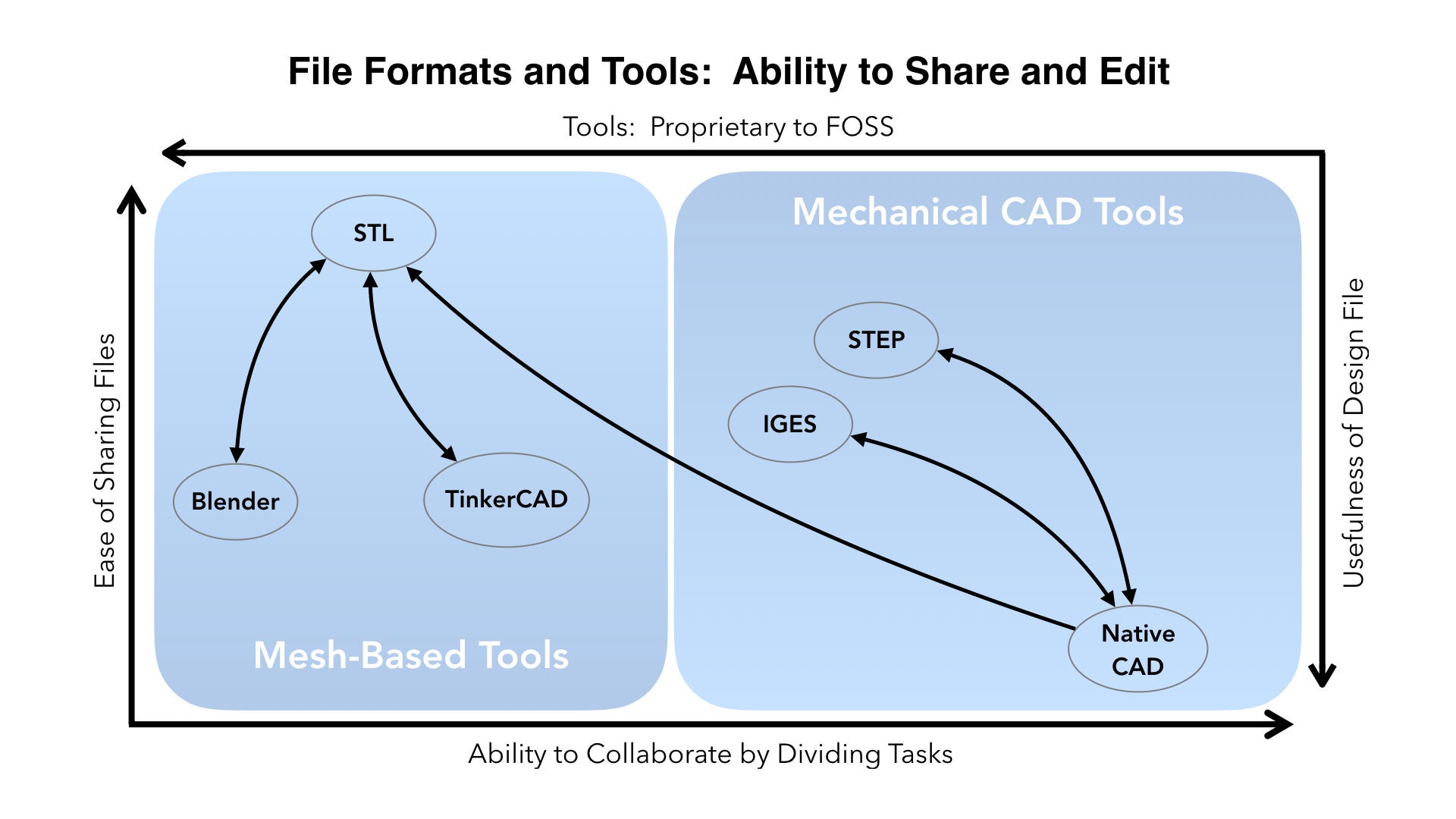 File Formats and Tools: Ability to Share and Edit

Tools: Proprietary to FOSS

Ease of Sharing Files

STL

Blender

TinkerCAD

Mesh-Based Tools

Mechanical CAD Tools

STEP

IGES

Native CAD

Usefulness of Design File

Ability to Collaborate by Dividing Tasks